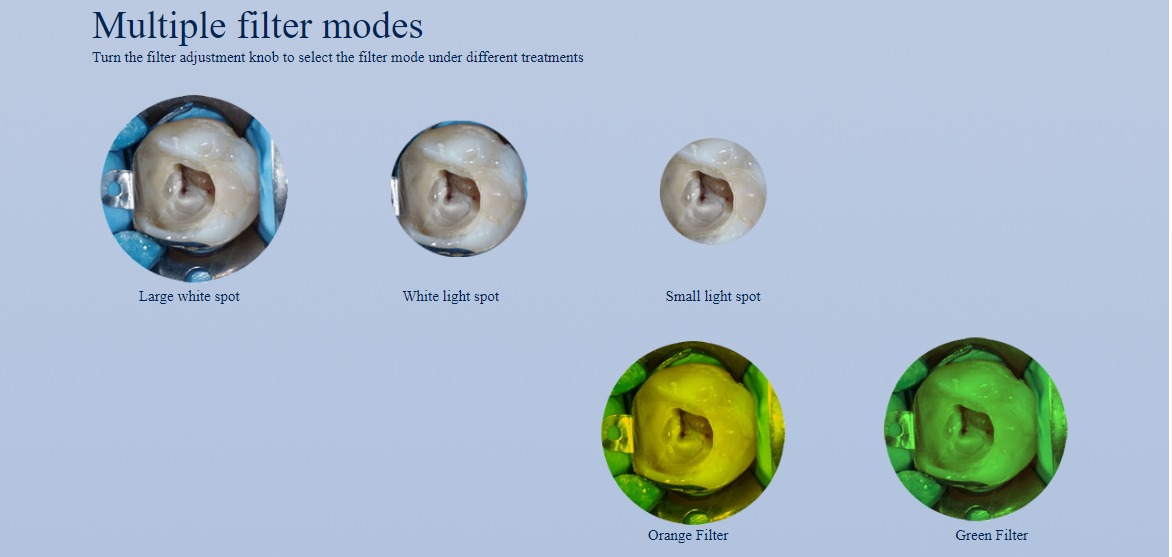 Multiple filter modes

Turn the filter adjustment knob to select the filter mode under different treatments

Large white spot

White light spot

Small light spot

Orange Filter

Green Filter